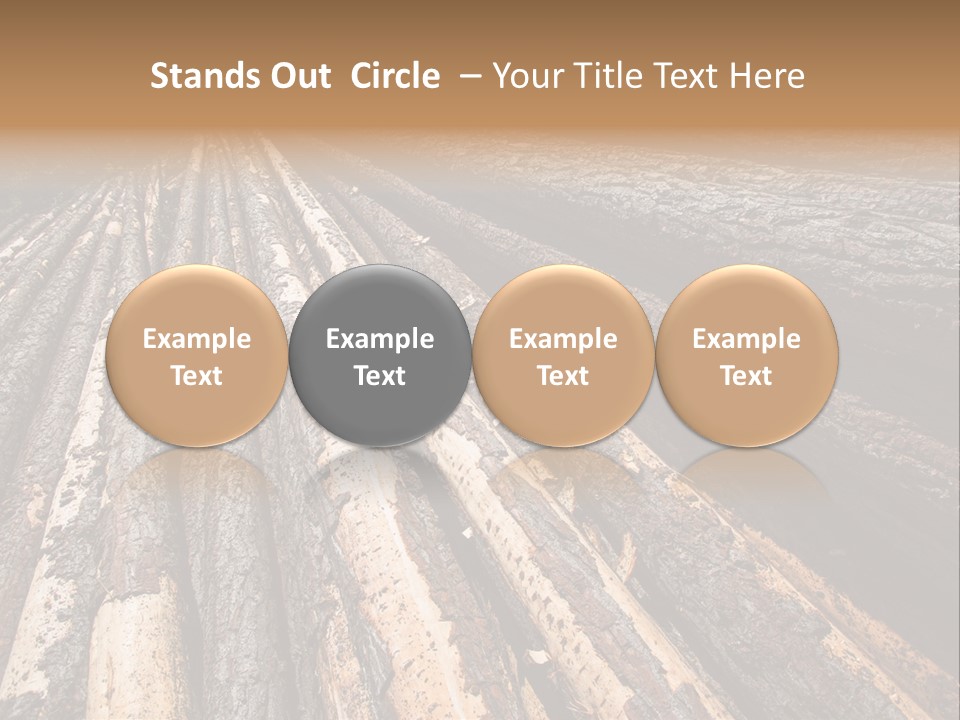 Stands Out Circle – Your Title Text Here

Example Text

Example Text

Example Text

Example Text